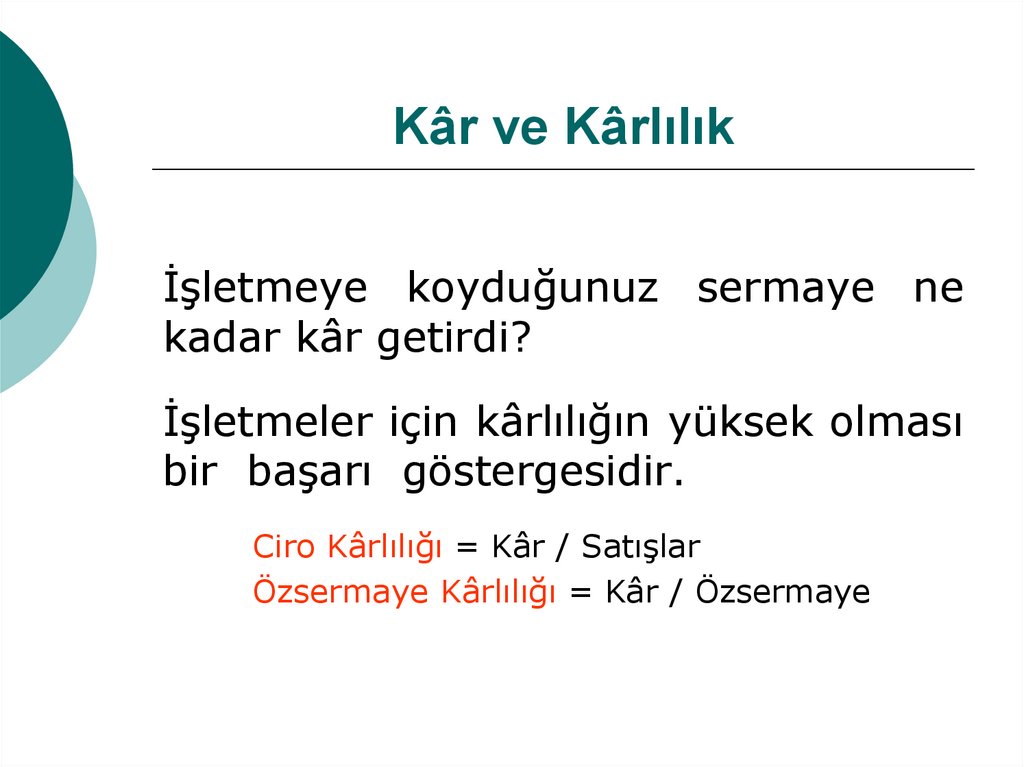 Kâr ve Kârlılık

İşletmeye koyduğunuz sermaye ne kadar kâr getirdi?

İşletmeler için kârlılığın yüksek olması bir başarı göstergesidir.

Ciro Kârlılığı = Kâr / Satışlar
Özsermaye Kârlılığı = Kâr / Özsermaye